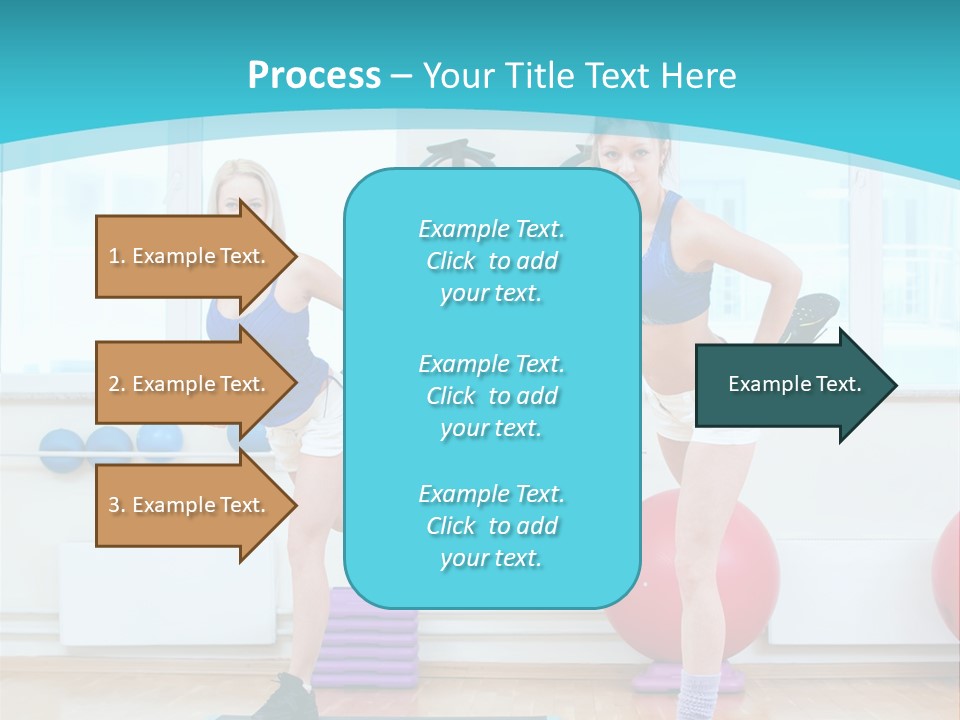 Process – Your Title Text Here

1. Example Text.

2. Example Text.

3. Example Text.

Example Text. Click to add your text.

Example Text. Click to add your text.

Example Text. Click to add your text.

Example Text.